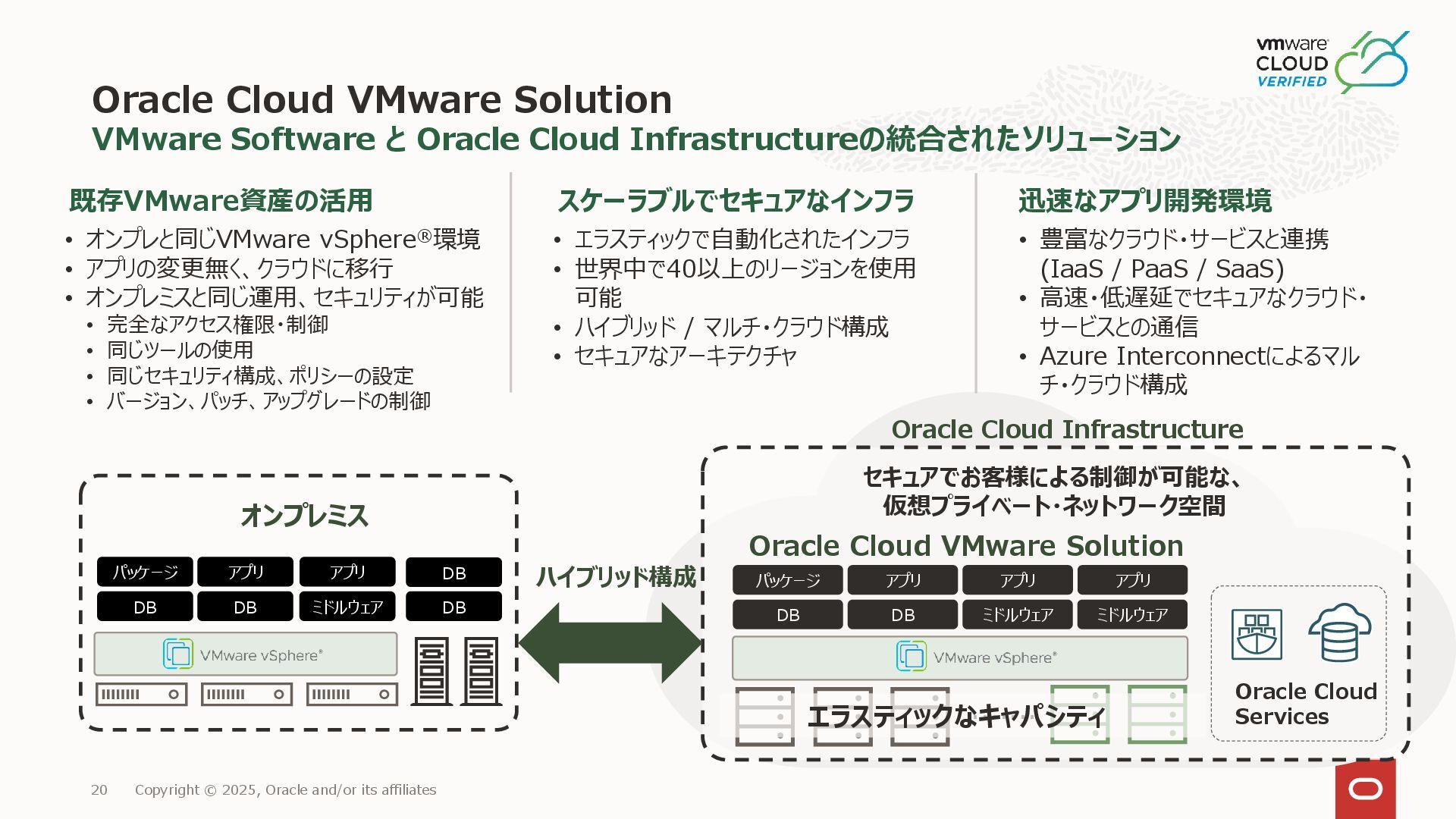 vmware CLOUD VERIFIED

Oracle Cloud VMware Solution
VMware Software と Oracle Cloud Infrastructureの統合されたソリューション

既存VMware資産の活用
• オンプレと同じVMware vSphere®環境
• アプリの変更無く、クラウドに移行
• オンプレミスと同じ運用、セキュリティが可能
  • 完全なアクセス権限・制御
  • 同じツールの使用
  • 同じセキュリティ構成、ポリシーの設定
  • バージョン、パッチ、アップグレードの制御

スケーラブルでセキュアなインフラ
• エラスティックで自動化されたインフラ
• 世界中で40以上のリージョンを使用可能
• ハイブリッド / マルチ・クラウド構成
• セキュアなアーキテクチャ

迅速なアプリ開発環境
• 豊富なクラウド・サービスと連携 (IaaS / PaaS / SaaS)
• 高速・低遅延でセキュアなクラウド・サービスとの通信
• Azure Interconnectによるマルチ・クラウド構成

オンプレミス

| パッケージ | アプリ | アプリ | DB |
|---|---|---|---|
| DB | DB | ミドルウェア | DB |

VMware vSphere®

ハイブリッド構成

Oracle Cloud Infrastructure

セキュアでお客様による制御が可能な、仮想プライベート・ネットワーク空間

Oracle Cloud VMware Solution

| パッケージ | アプリ | アプリ | アプリ |
|---|---|---|---|
| DB | DB | ミドルウェア | ミドルウェア |

VMware vSphere®

エラスティックなキャパシティ

Oracle Cloud Services

20 Copyright © 2025, Oracle and/or its affiliates